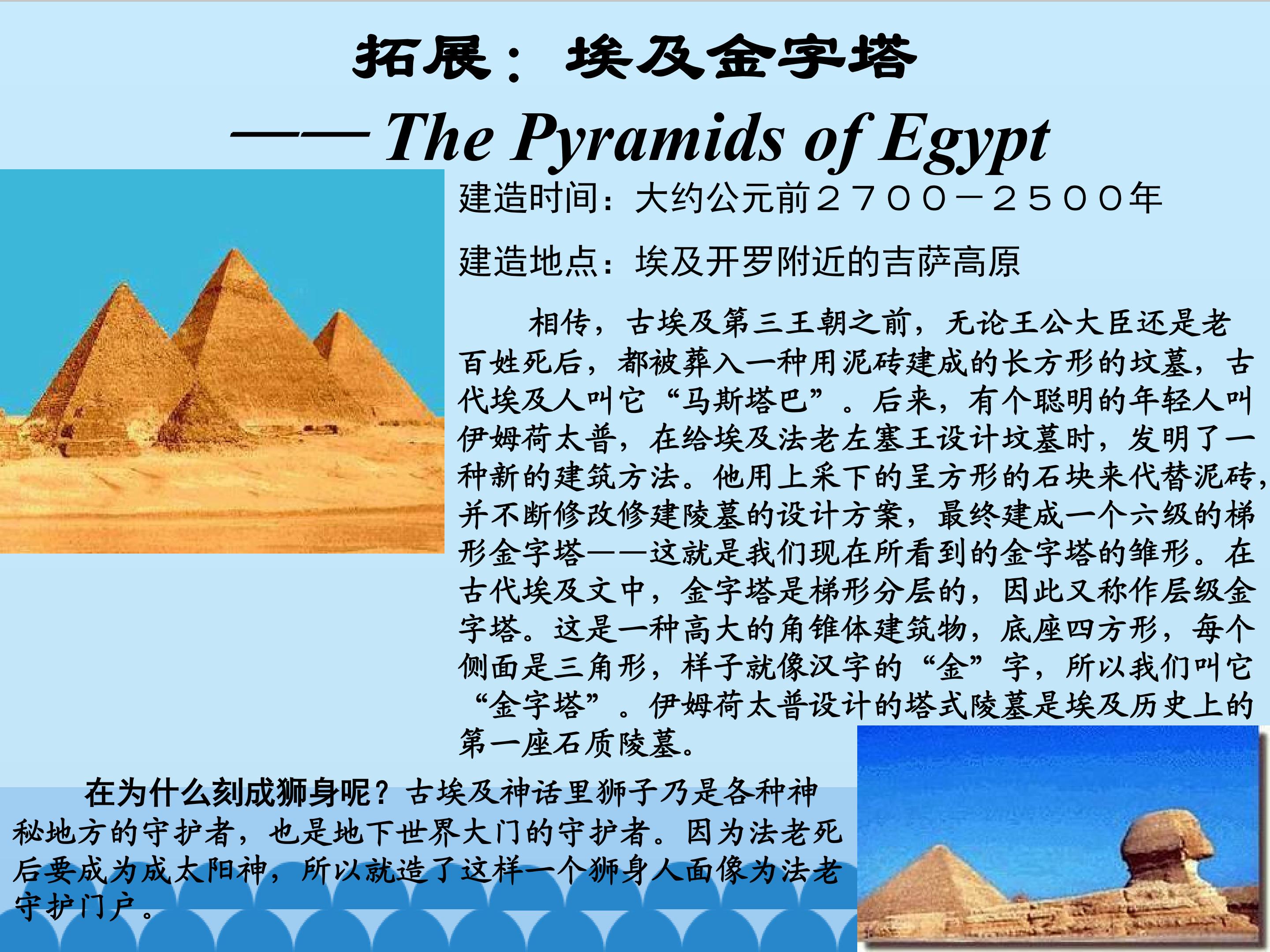 拓展：埃及金字塔

——The Pyramids of Egypt

建造时间：大约公元前２７００－２５００年

建造地点：埃及开罗附近的吉萨高原

相传，古埃及第三王朝之前，无论王公大臣还是老百姓死后，都被葬入一种用泥砖建成的长方形的坟墓，古代埃及人叫它“马斯塔巴”。后来，有个聪明的年轻人叫伊姆荷太普，在给埃及法老左塞王设计坟墓时，发明了一种新的建筑方法。他用上采下的呈方形的石块来代替泥砖，并不断修改修建陵墓的设计方案，最终建成一个六级的梯形金字塔——这就是我们现在所看到的金字塔的雏形。在古代埃及文中，金字塔是梯形分层的，因此又称作层级金字塔。这是一种高大的角锥体建筑物，底座四方形，每个侧面是三角形，样子就像汉字的“金”字，所以我们叫它“金字塔”。伊姆荷太普设计的塔式陵墓是埃及历史上的第一座石质陵墓。

在为什么刻成狮身呢？古埃及神话里狮子乃是各种神秘地方的守护者，也是地下世界大门的守护者。因为法老死后要成为成太阳神，所以就造了这样一个狮身人面像为法老守护门户。